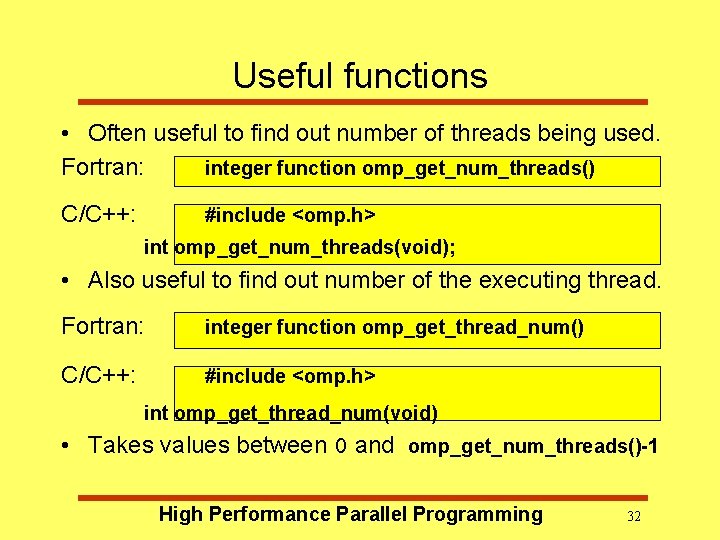 Useful functions

• Often useful to find out number of threads being used.

Fortran: integer function omp_get_num_threads()

C/C++: #include <omp.h>
int omp_get_num_threads(void);

• Also useful to find out number of the executing thread.

Fortran: integer function omp_get_thread_num()

C/C++: #include <omp.h>
int omp_get_thread_num(void)

• Takes values between 0 and omp_get_num_threads()-1

High Performance Parallel Programming

32